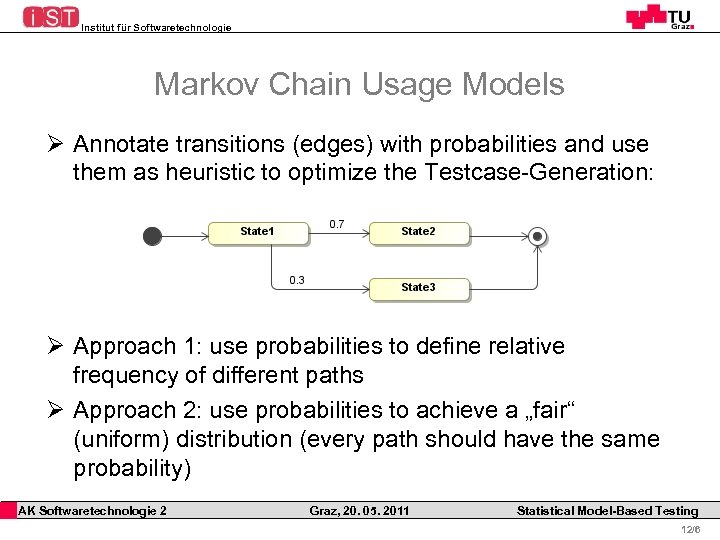 iST Institut für Softwaretechnologie

TU Graz

Markov Chain Usage Models

➢ Annotate transitions (edges) with probabilities and use them as heuristic to optimize the Testcase-Generation:

State1
0.7
State2
0.3
State3

➢ Approach 1: use probabilities to define relative frequency of different paths

➢ Approach 2: use probabilities to achieve a „fair“ (uniform) distribution (every path should have the same probability)

AK Softwaretechnologie 2 Graz, 20. 05. 2011 Statistical Model-Based Testing

12/6